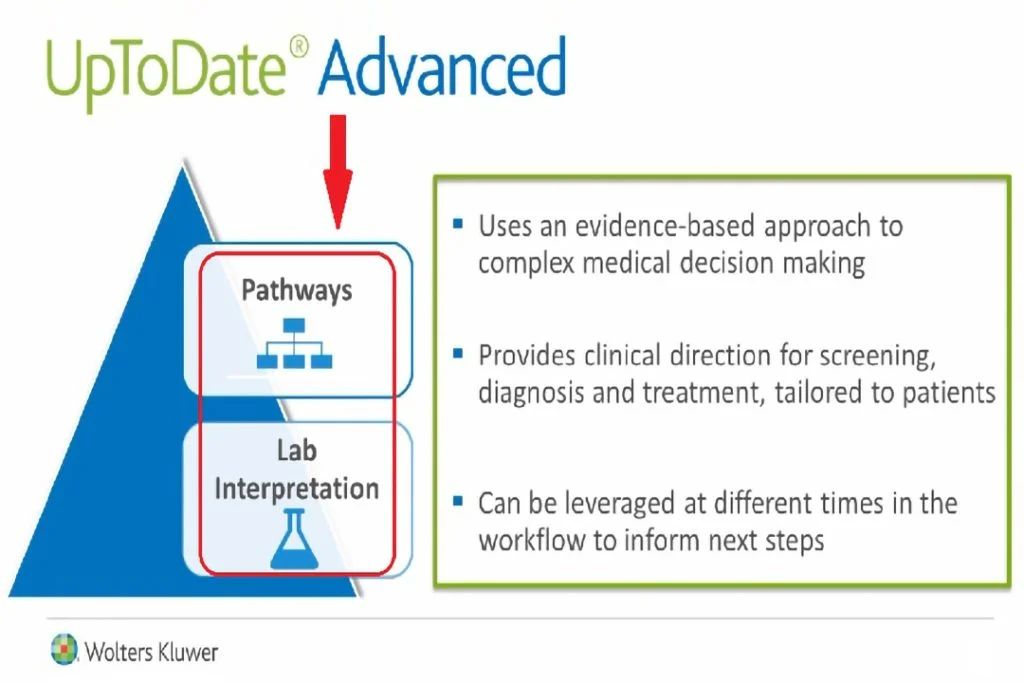 UpToDate® Advanced

Pathways

Lab Interpretation

▪ Uses an evidence-based approach to complex medical decision making

▪ Provides clinical direction for screening, diagnosis and treatment, tailored to patients

▪ Can be leveraged at different times in the workflow to inform next steps

Wolters Kluwer